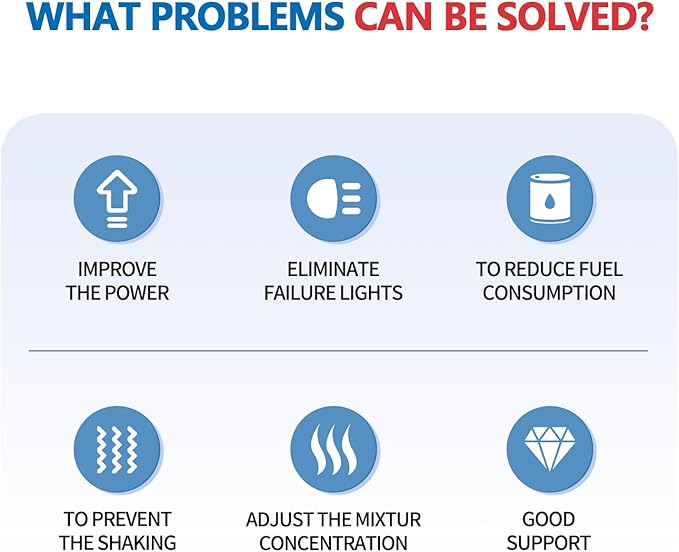 WHAT PROBLEMS CAN BE SOLVED?

IMPROVE THE POWER

ELIMINATE FAILURE LIGHTS

TO REDUCE FUEL CONSUMPTION

TO PREVENT THE SHAKING

ADJUST THE MIXTUR CONCENTRATION

GOOD SUPPORT